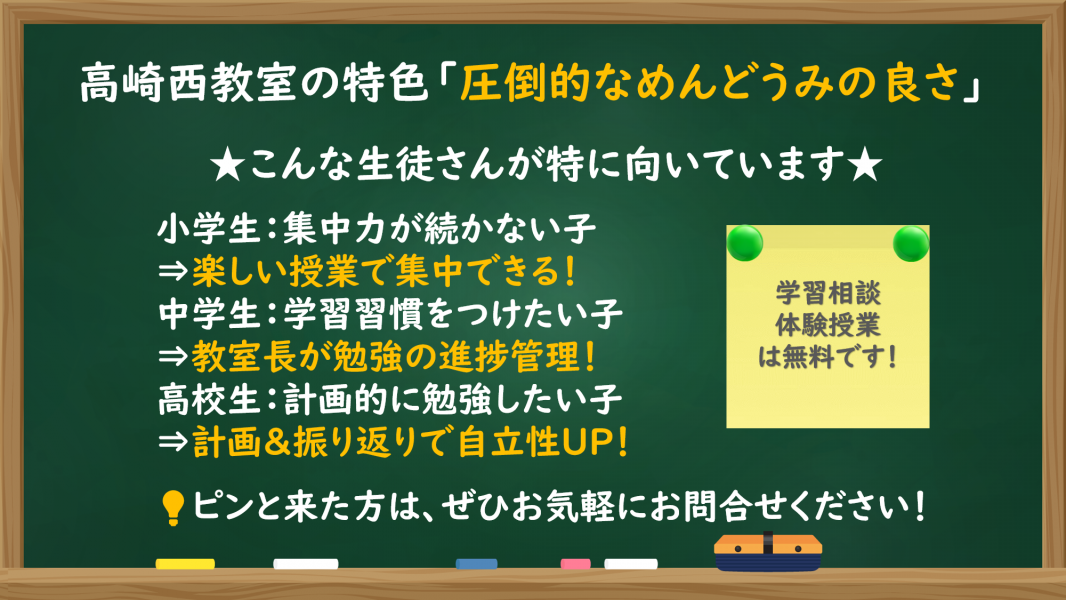 高崎西教室の特色「圧倒的なめんどうみの良さ」

★こんな生徒さんが特に向いています★

小学生：集中力が続かない子
⇒楽しい授業で集中できる！
中学生：学習習慣をつけたい子
⇒教室長が勉強の進捗管理！
高校生：計画的に勉強したい子
⇒計画＆振り返りで自立性UP！

学習相談
体験授業
は無料です！

ピンと来た方は、ぜひお気軽にお問合せください！